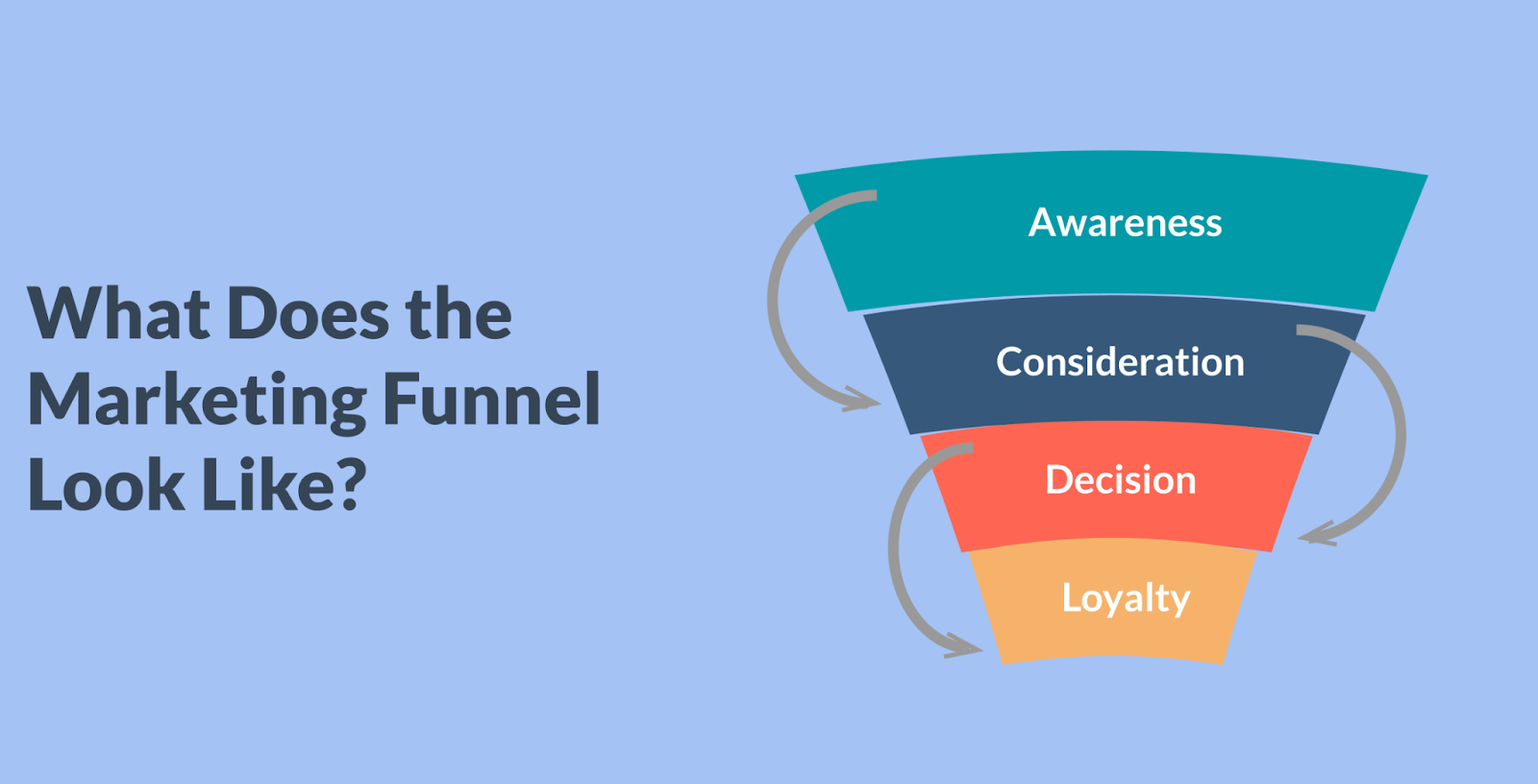 What Does the Marketing Funnel Look Like?

Awareness

Consideration

Decision

Loyalty